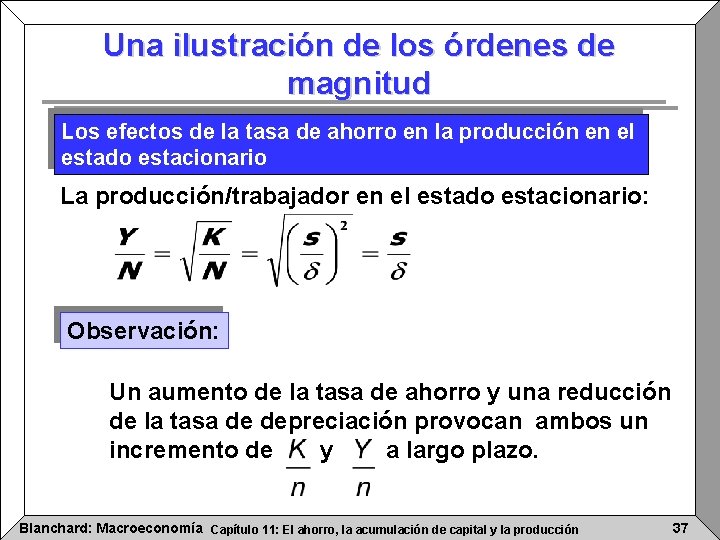 Una ilustración de los órdenes de magnitud

Los efectos de la tasa de ahorro en la producción en el estado estacionario

La producción/trabajador en el estado estacionario:

$\frac{Y}{N} = \sqrt{\frac{K}{N}} = \sqrt{\left(\frac{s}{\delta}\right)^2} = \frac{s}{\delta}$

Observación:

Un aumento de la tasa de ahorro y una reducción de la tasa de depreciación provocan ambos un incremento de $\frac{K}{n}$ y $\frac{Y}{n}$ a largo plazo.

Blanchard: Macroeconomía Capítulo 11: El ahorro, la acumulación de capital y la producción 37